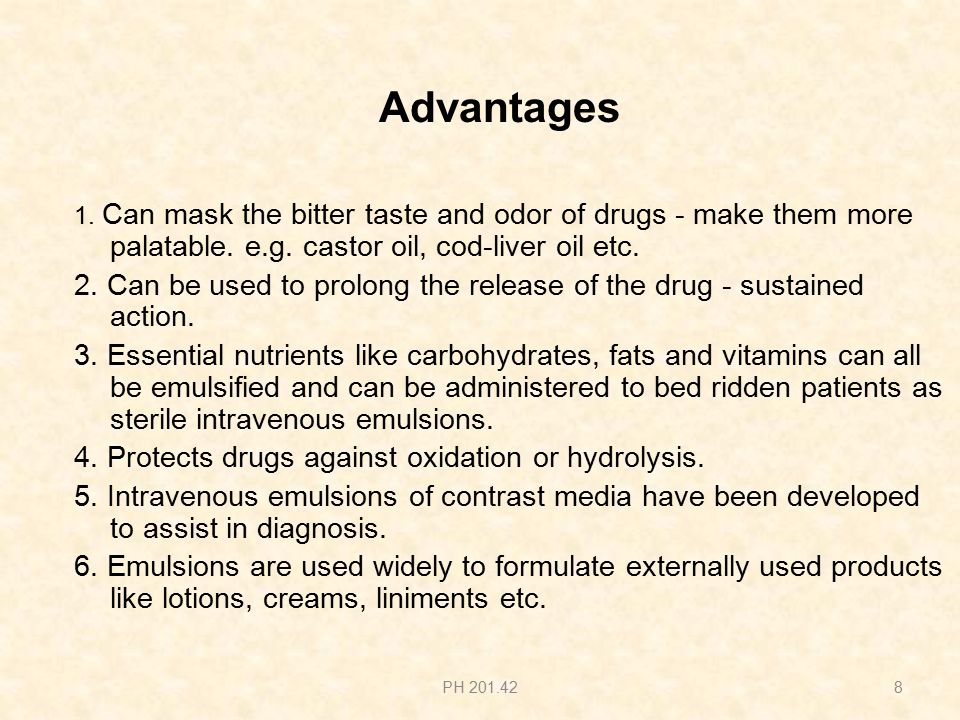 Advantages

1. Can mask the bitter taste and odor of drugs - make them more palatable. e.g. castor oil, cod-liver oil etc.

2. Can be used to prolong the release of the drug - sustained action.

3. Essential nutrients like carbohydrates, fats and vitamins can all be emulsified and can be administered to bed ridden patients as sterile intravenous emulsions.

4. Protects drugs against oxidation or hydrolysis.

5. Intravenous emulsions of contrast media have been developed to assist in diagnosis.

6. Emulsions are used widely to formulate externally used products like lotions, creams, liniments etc.

PH 201.42

8